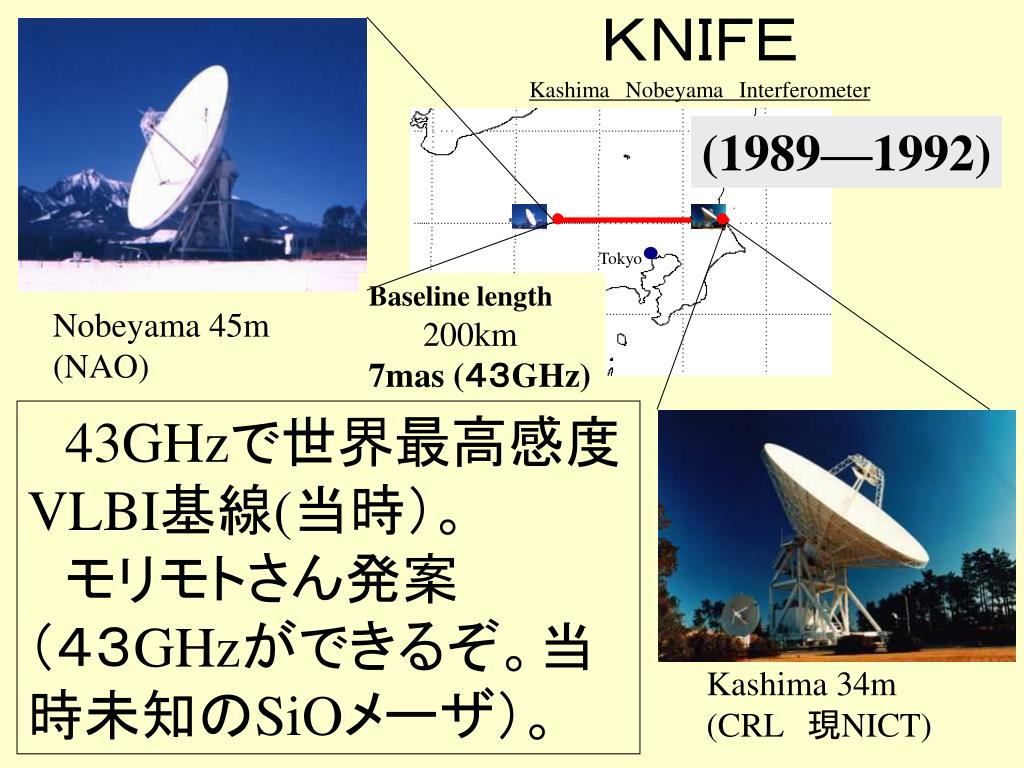 KNIFE
Kashima Nobeyama Interferometer

(1989—1992)

Tokyo

Baseline length
200km
7mas (43GHz)

Nobeyama 45m
(NAO)

43GHzで世界最高感度VLBI基線(当時）。
モリモトさん発案（43GHzができるぞ。当時未知のSiOメーザ）。

Kashima 34m
(CRL 現NICT)